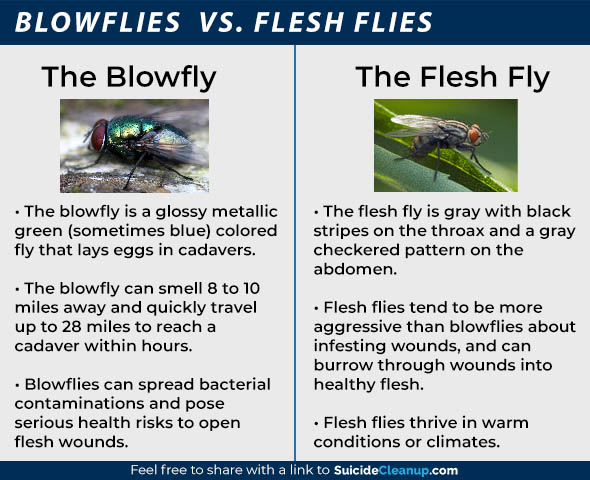 BLOWFLIES VS. FLESH FLIES

The Blowfly

• The blowfly is a glossy metallic green (sometimes blue) colored fly that lays eggs in cadavers.

• The blowfly can smell 8 to 10 miles away and quickly travel up to 28 miles to reach a cadaver within hours.

• Blowflies can spread bacterial contaminations and pose serious health risks to open flesh wounds.

The Flesh Fly

• The flesh fly is gray with black stripes on the throax and a gray checkered pattern on the abdomen.

• Flesh flies tend to be more aggressive than blowflies about infesting wounds, and can burrow through wounds into healthy flesh.

• Flesh flies thrive in warm conditions or climates.

Feel free to share with a link to SuicideCleanup.com